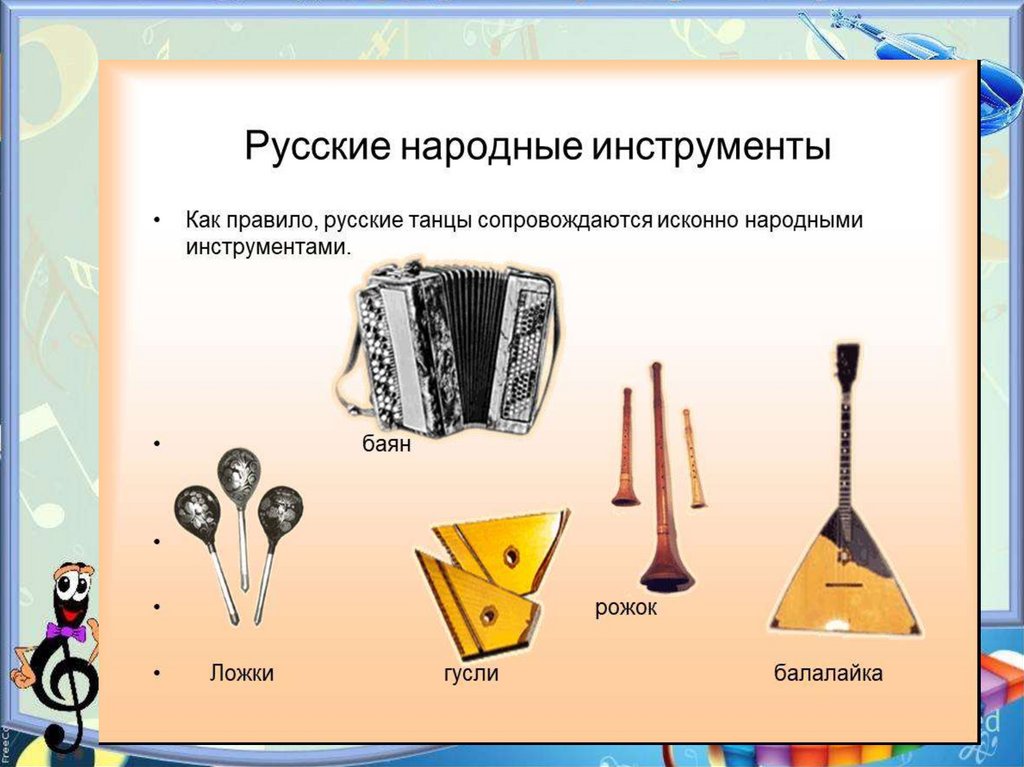 Русские народные инструменты

• Как правило, русские танцы сопровождаются исконно народными инструментами.

• баян

•

• рожок

• Ложки гусли балалайка